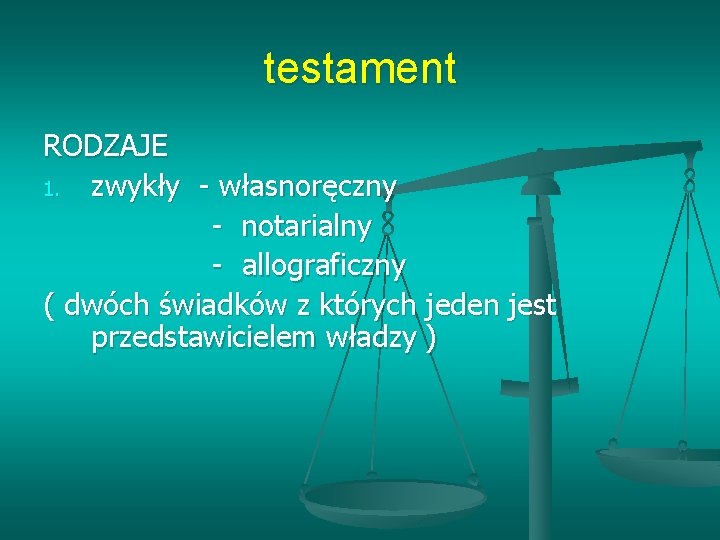 testament

RODZAJE
1. zwykły - własnoręczny
- notarialny
- allograficzny
( dwóch świadków z których jeden jest przedstawicielem władzy )